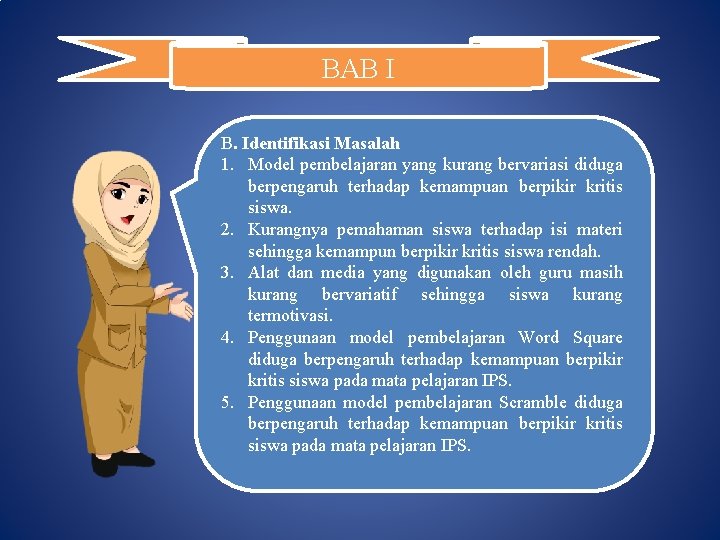 BAB I

B. Identifikasi Masalah
1. Model pembelajaran yang kurang bervariasi diduga berpengaruh terhadap kemampuan berpikir kritis siswa.
2. Kurangnya pemahaman siswa terhadap isi materi sehingga kemampun berpikir kritis siswa rendah.
3. Alat dan media yang digunakan oleh guru masih kurang bervariatif sehingga siswa kurang termotivasi.
4. Penggunaan model pembelajaran Word Square diduga berpengaruh terhadap kemampuan berpikir kritis siswa pada mata pelajaran IPS.
5. Penggunaan model pembelajaran Scramble diduga berpengaruh terhadap kemampuan berpikir kritis siswa pada mata pelajaran IPS.